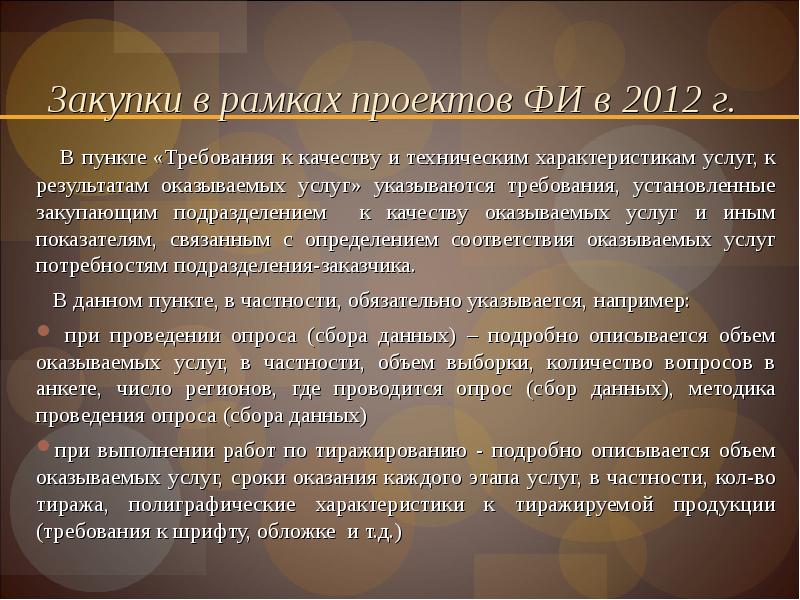 Закупки в рамках проектов ФИ в 2012 г.

В пункте «Требования к качеству и техническим характеристикам услуг, к результатам оказываемых услуг» указываются требования, установленные закупающим подразделением к качеству оказываемых услуг и иным показателям, связанным с определением соответствия оказываемых услуг потребностям подразделения-заказчика.

В данном пункте, в частности, обязательно указывается, например:

при проведении опроса (сбора данных) – подробно описывается объем оказываемых услуг, в частности, объем выборки, количество вопросов в анкете, число регионов, где проводится опрос (сбор данных), методика проведения опроса (сбора данных)

при выполнении работ по тиражированию - подробно описывается объем оказываемых услуг, сроки оказания каждого этапа услуг, в частности, кол-во тиража, полиграфические характеристики к тиражируемой продукции (требования к шрифту, обложке и т.д.)